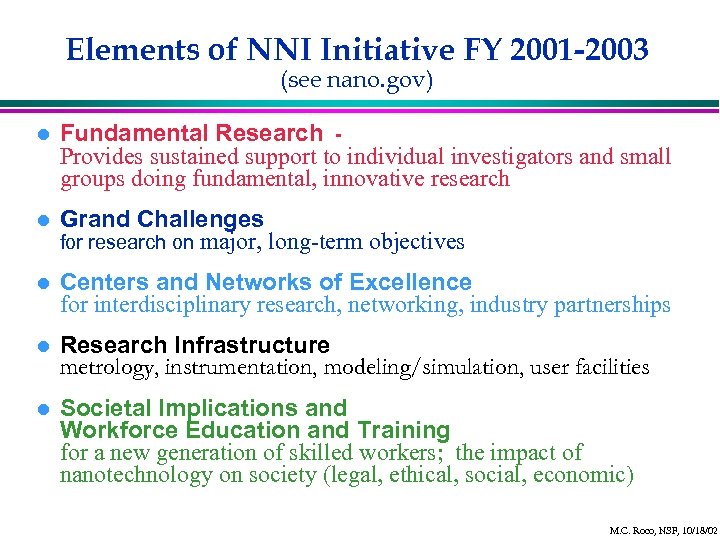 Elements of NNI Initiative FY 2001-2003
(see nano.gov)

- Fundamental Research -
Provides sustained support to individual investigators and small groups doing fundamental, innovative research

- Grand Challenges
for research on major, long-term objectives

- Centers and Networks of Excellence
for interdisciplinary research, networking, industry partnerships

- Research Infrastructure
metrology, instrumentation, modeling/simulation, user facilities

- Societal Implications and
Workforce Education and Training
for a new generation of skilled workers; the impact of nanotechnology on society (legal, ethical, social, economic)

M.C. Roco, NSF, 10/18/02